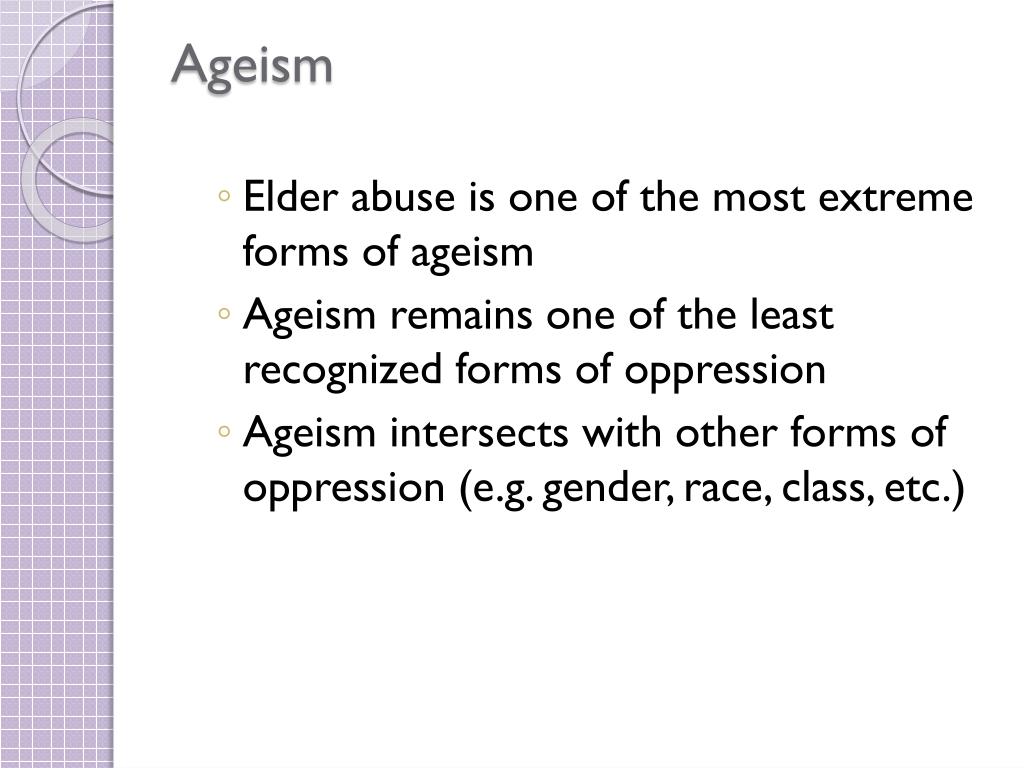 Ageism

◦ Elder abuse is one of the most extreme forms of ageism
◦ Ageism remains one of the least recognized forms of oppression
◦ Ageism intersects with other forms of oppression (e.g. gender, race, class, etc.)